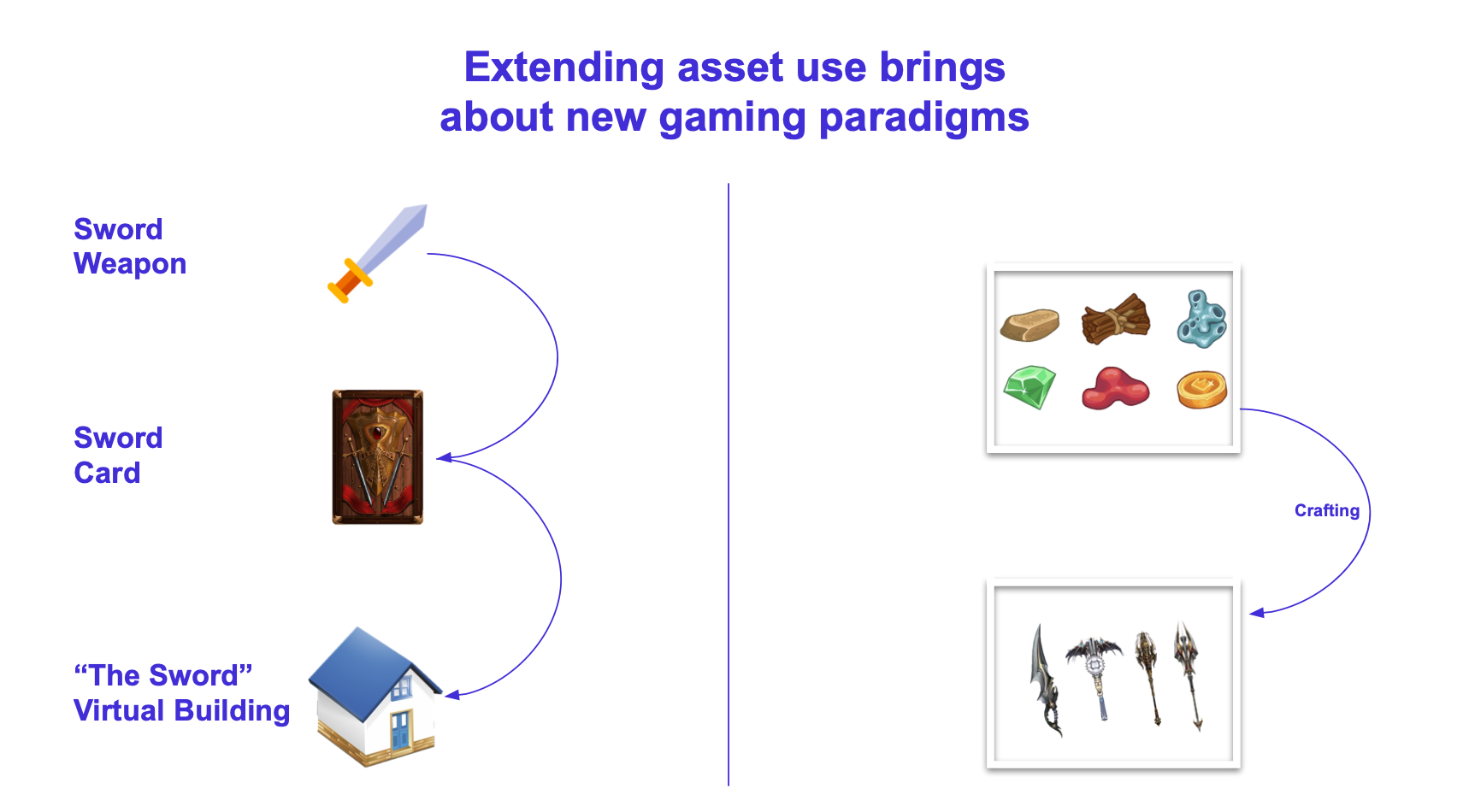 Extending asset use brings about new gaming paradigms

Sword
Weapon

Sword
Card

“The Sword”
Virtual Building

Crafting